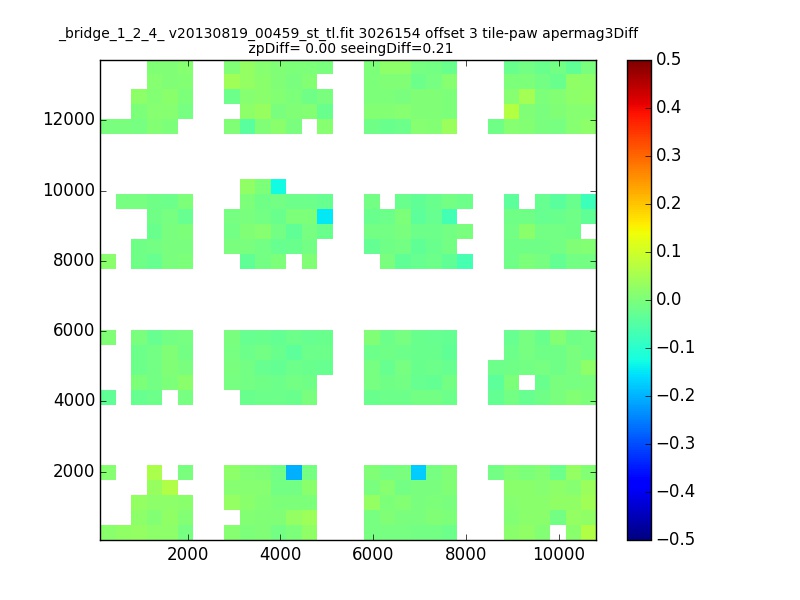 _bridge_1_2_4_ v20130819_00459_st_tl.fit 3026154 offset 3 tile-paw apermag3Diff
zpDiff= 0.00 seeingDiff=0.21

12000
10000
8000
6000
4000
2000

2000 4000 6000 8000 10000

0.5
0.4
0.3
0.2
0.1
0.0
−0.1
−0.2
−0.3
−0.4
−0.5